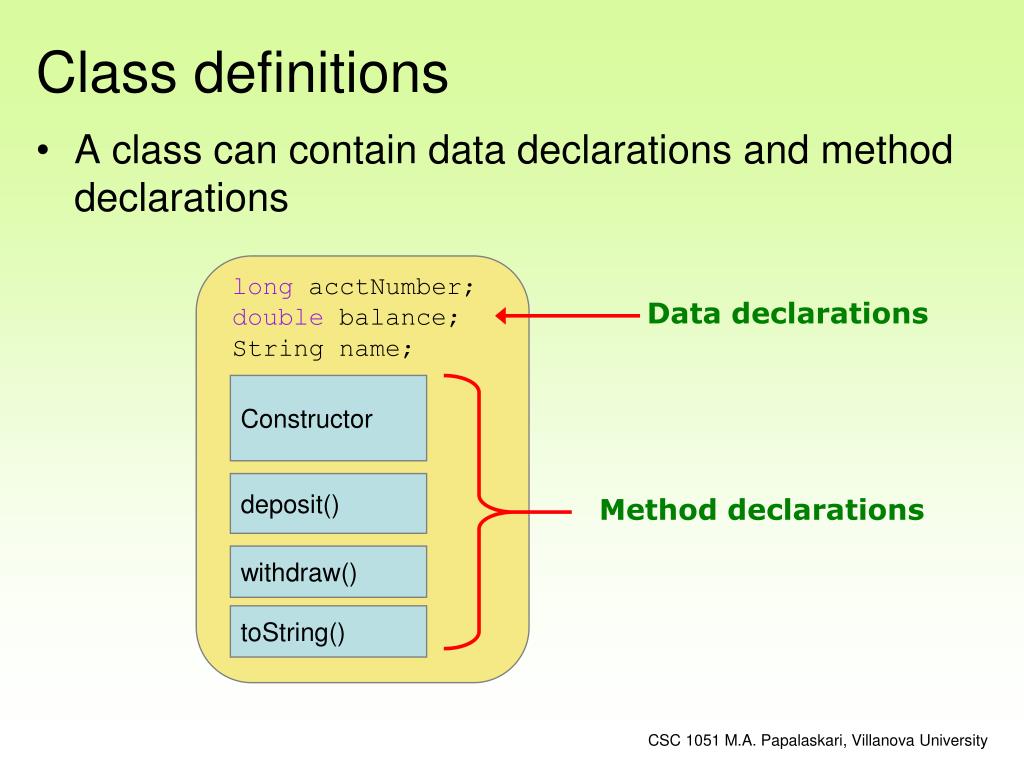 Class definitions

• A class can contain data declarations and method declarations

long acctNumber;
double balance;
String name;

Data declarations

Constructor

deposit()

withdraw()

toString()

Method declarations

CSC 1051 M.A. Papalaskari, Villanova University